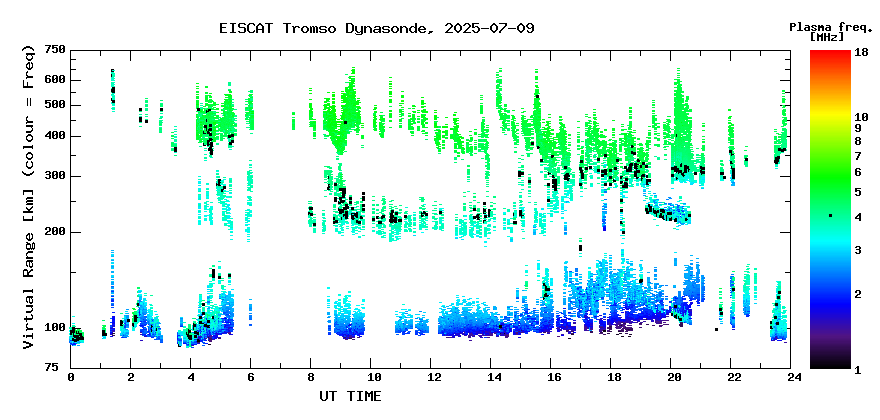 EISCAT Tromso Dynasonde, 2025-07-09

Plasma freq. [MHz]

Virtual Range [km] (colour = Freq)

750
600
500
400
300
200
100
75

0 2 4 6 8 10 12 14 16 18 20 22 24

UT TIME

18
10
9
8
7
6
5
4
3
2
1